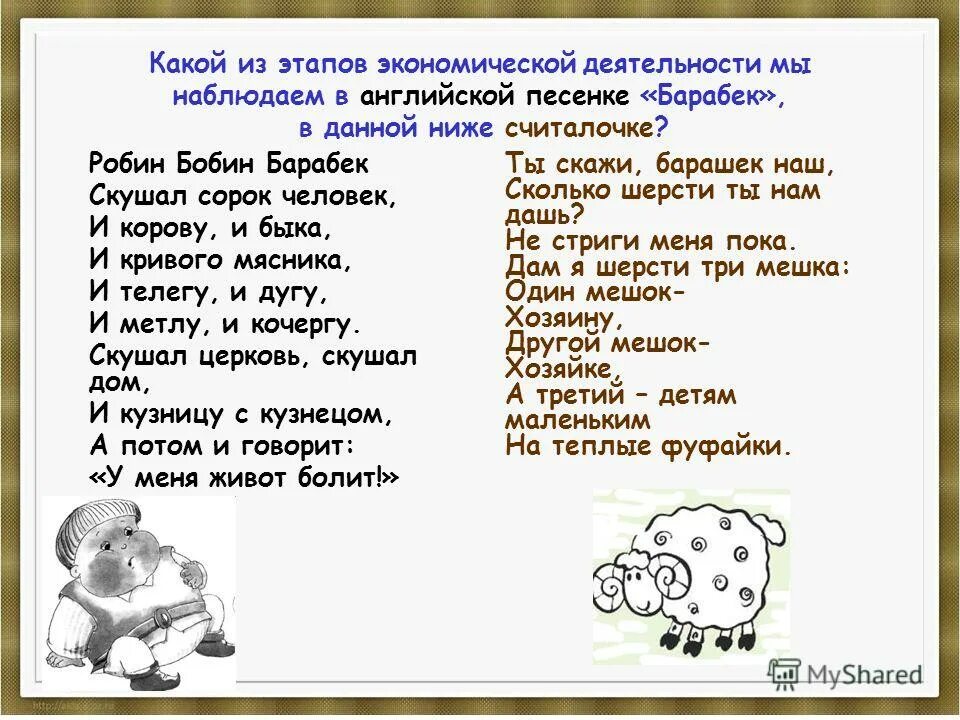 Какой из этапов экономической деятельности мы наблюдаем в английской песенке «Барабек», в данной ниже считалочке?

Робин Бобин Барабек
Скушал сорок человек,
И корову, и быка,
И кривого мясника,
И телегу, и дугу,
И метлу, и кочергу.
Скушал церковь, скушал дом,
И кузницу с кузнецом,
А потом и говорит:
«У меня живот болит!»

Ты скажи, барашек наш,
Сколько шерсти ты нам дашь?
Не стриги меня пока.
Дам я шерсти три мешка:
Один мешок-
Хозяину,
Другой мешок-
Хозяйке,
А третий – детям маленьким
На теплые фуфайки.

MyShared